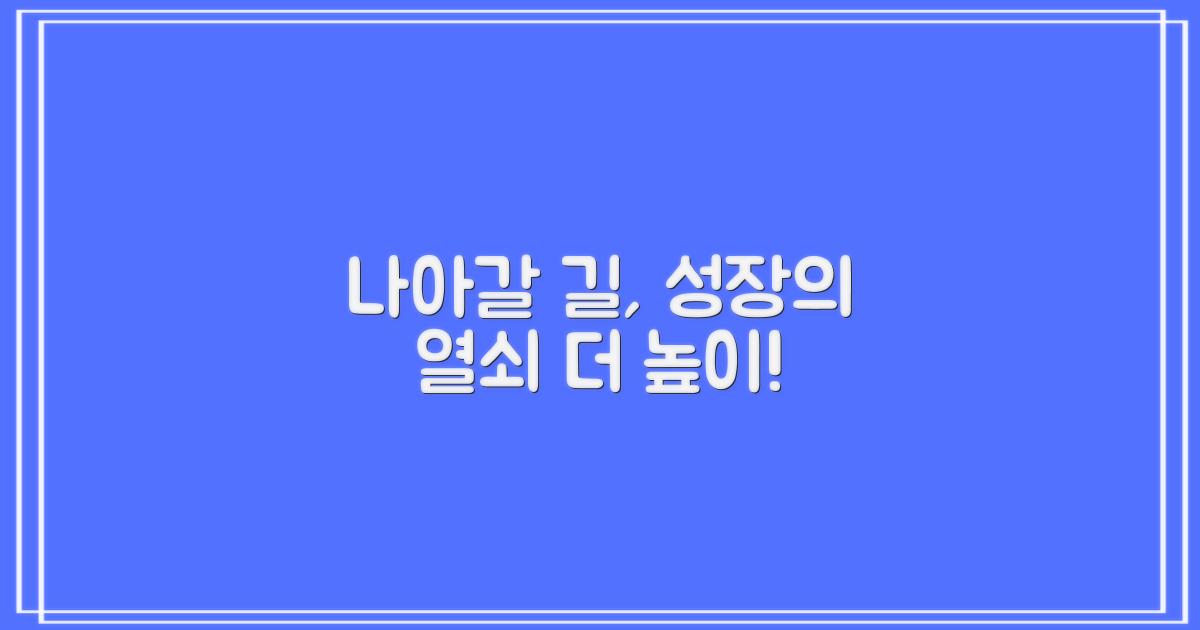 나아갈 길, 성장의
열쇠 더 높이!